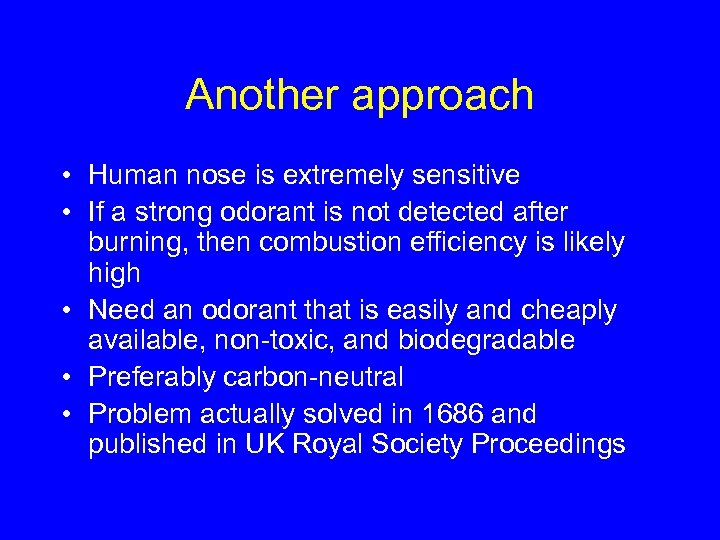 Another approach

• Human nose is extremely sensitive
• If a strong odorant is not detected after burning, then combustion efficiency is likely high
• Need an odorant that is easily and cheaply available, non-toxic, and biodegradable
• Preferably carbon-neutral
• Problem actually solved in 1686 and published in UK Royal Society Proceedings